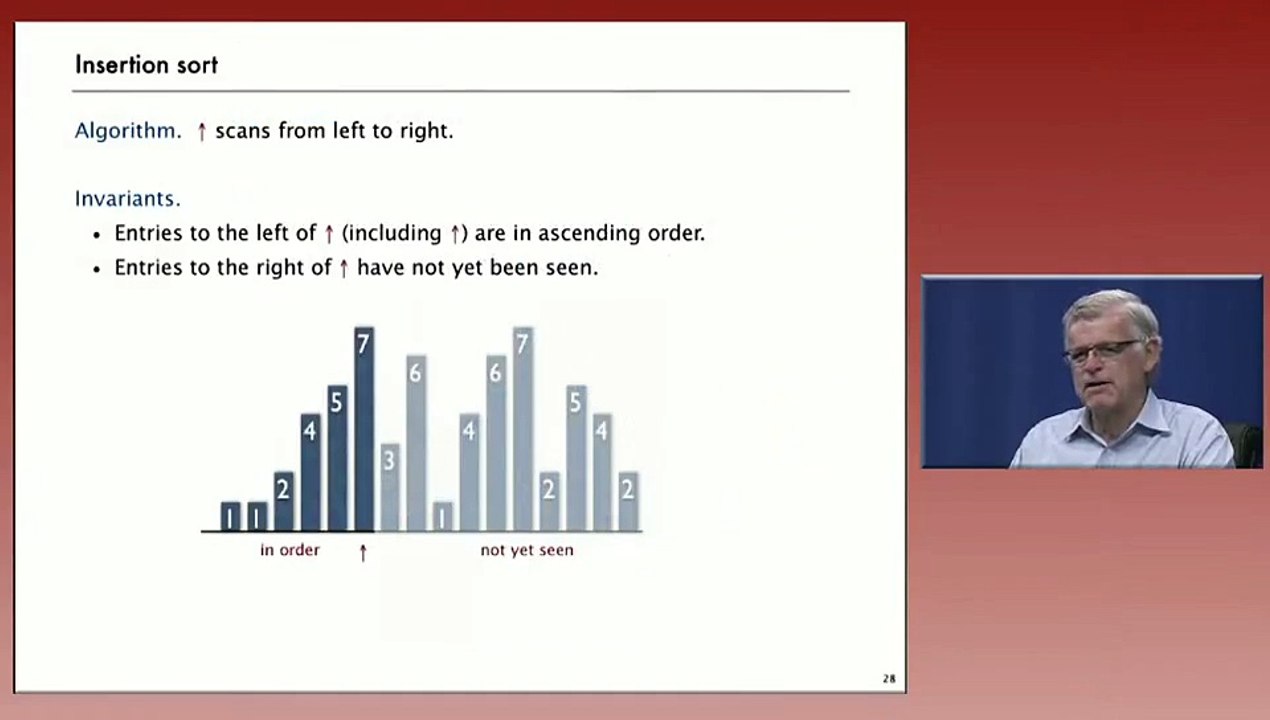 Insertion sort

Algorithm. ↑ scans from left to right.

Invariants.
• Entries to the left of ↑ (including ↑) are in ascending order.
• Entries to the right of ↑ have not yet been seen.

1 1 2 4 5 7 3 6 1 4 6 7 2 5 4 2

in order ↑ not yet seen

28